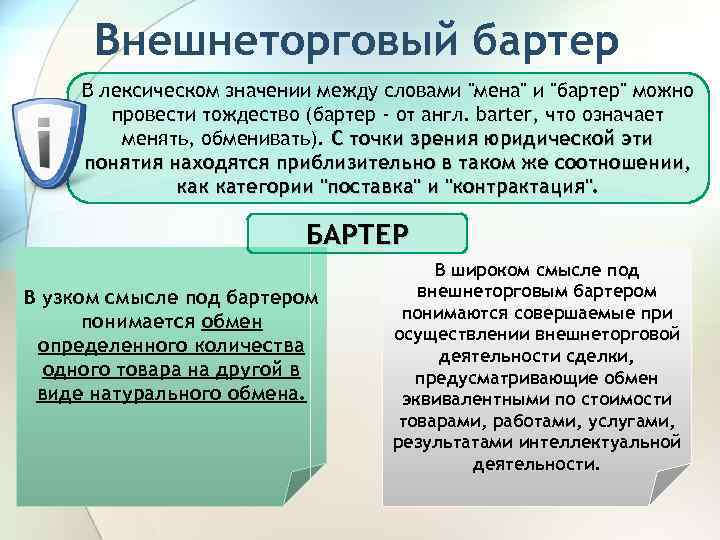 Внешнеторговый бартер

В лексическом значении между словами "мена" и "бартер" можно провести тождество (бартер - от англ. barter, что означает менять, обменивать). С точки зрения юридической эти понятия находятся приблизительно в таком же соотношении, как категории "поставка" и "контрактация".

БАРТЕР

В узком смысле под бартером понимается обмен определенного количества одного товара на другой в виде натурального обмена.

В широком смысле под внешнеторговым бартером понимаются совершаемые при осуществлении внешнеторговой деятельности сделки, предусматривающие обмен эквивалентными по стоимости товарами, работами, услугами, результатами интеллектуальной деятельности.